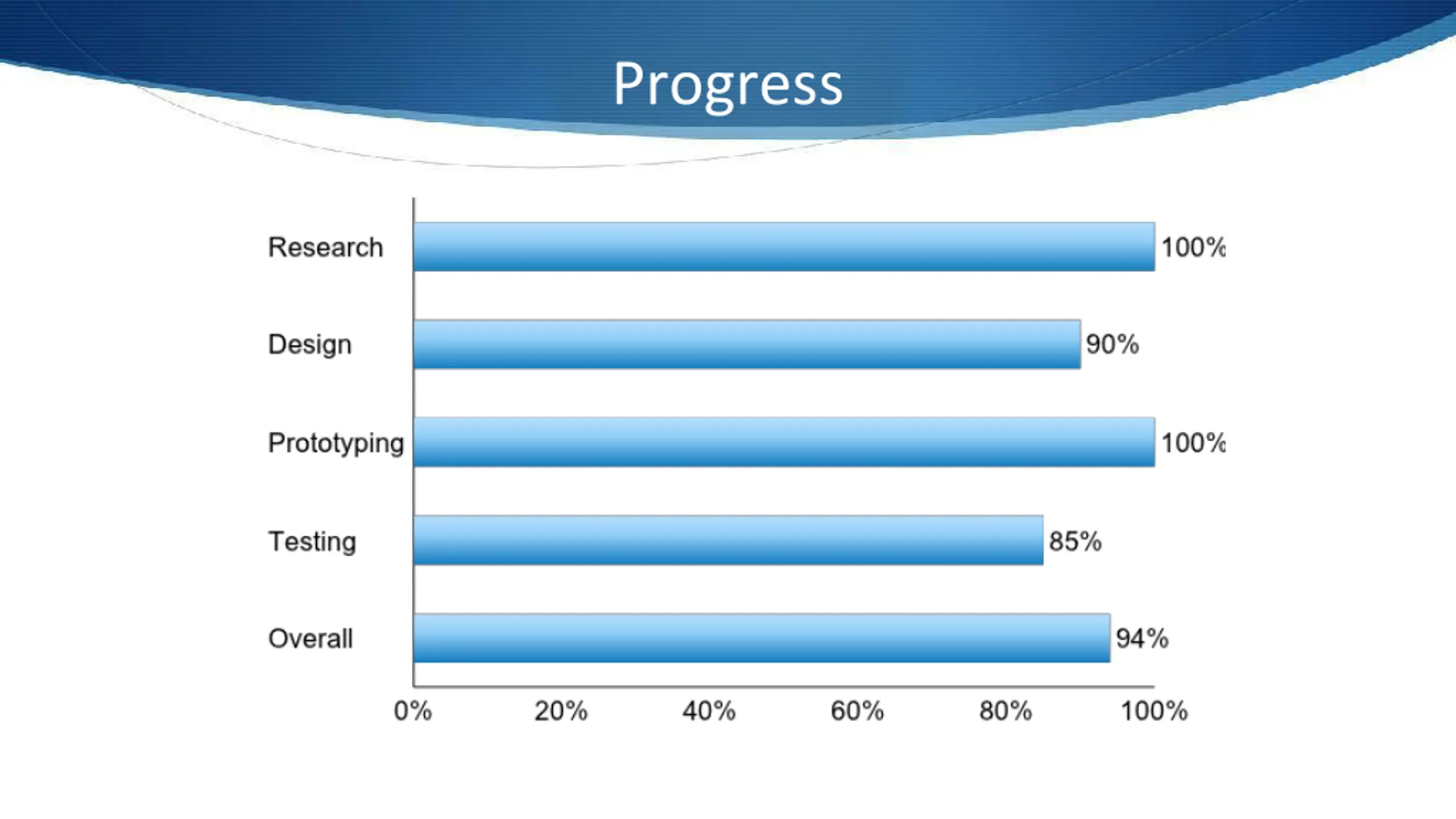 Progress

Research 100%

Design 90%

Prototyping 100%

Testing 85%

Overall 94%

0% 20% 40% 60% 80% 100%